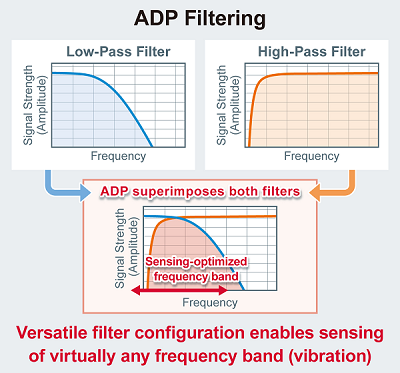 ADP Filtering

Low-Pass Filter

Signal Strength (Amplitude)

Frequency

High-Pass Filter

Signal Strength (Amplitude)

Frequency

ADP superimposes both filters

Signal Strength (Amplitude)

Sensing-optimized frequency band

Frequency

Versatile filter configuration enables sensing of virtually any frequency band (vibration)